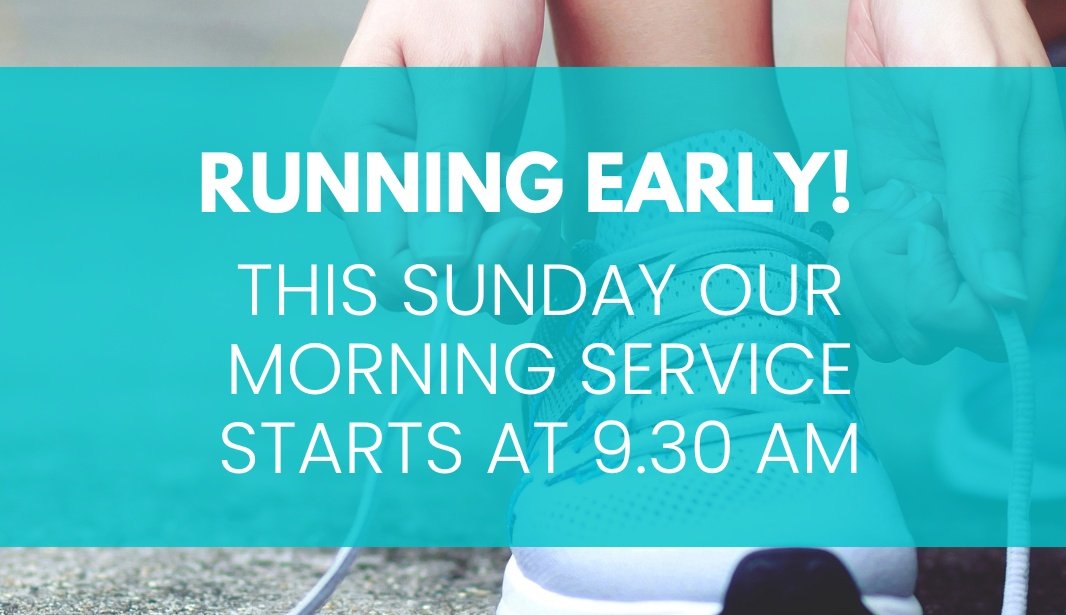 RUNNING EARLY!

THIS SUNDAY OUR MORNING SERVICE STARTS AT 9.30 AM